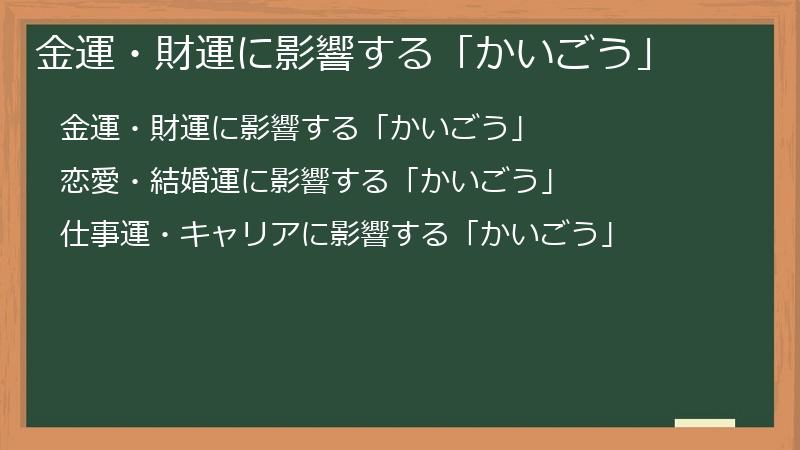 金運・財運に影響する「かいごう」

金運・財運に影響する「かいごう」

恋愛・結婚運に影響する「かいごう」

仕事運・キャリアに影響する「かいごう」